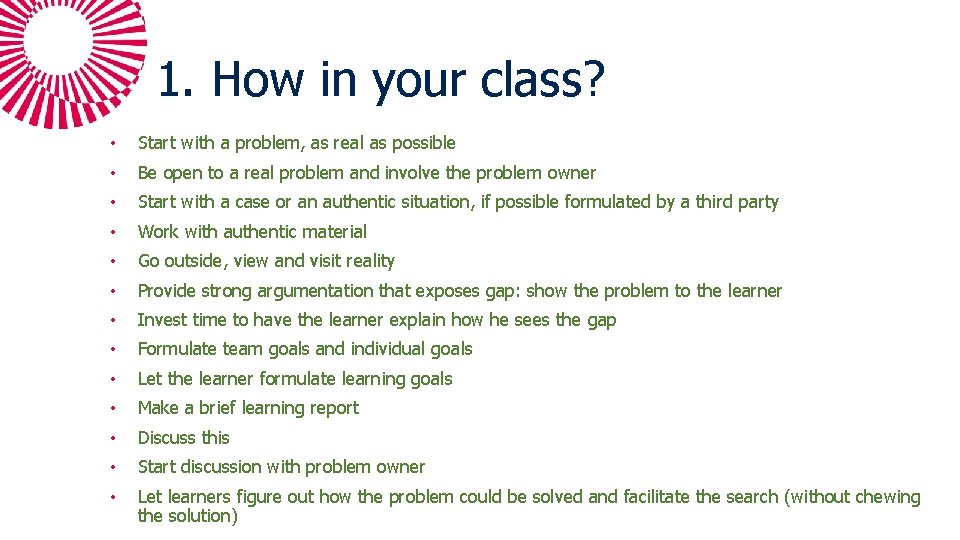 1. How in your class?

• Start with a problem, as real as possible
• Be open to a real problem and involve the problem owner
• Start with a case or an authentic situation, if possible formulated by a third party
• Work with authentic material
• Go outside, view and visit reality
• Provide strong argumentation that exposes gap: show the problem to the learner
• Invest time to have the learner explain how he sees the gap
• Formulate team goals and individual goals
• Let the learner formulate learning goals
• Make a brief learning report
• Discuss this
• Start discussion with problem owner
• Let learners figure out how the problem could be solved and facilitate the search (without chewing the solution)